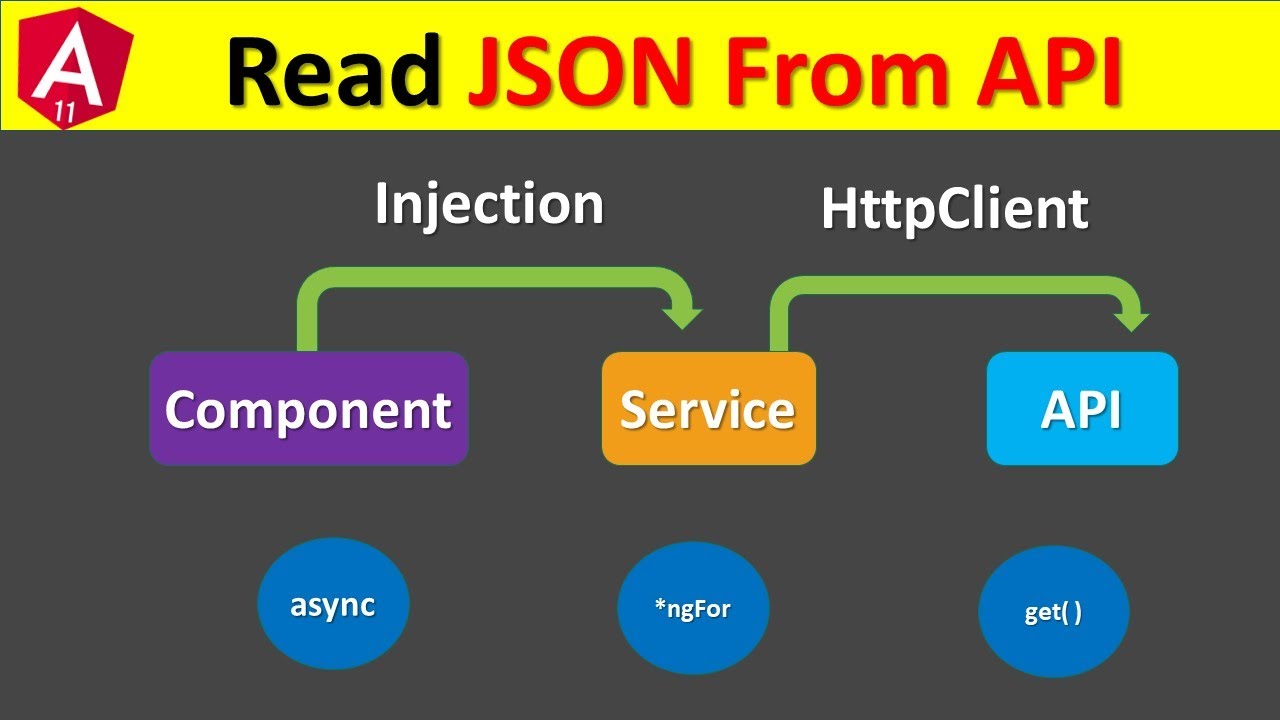 A
11

Read JSON From API

Injection

HttpClient

Component

Service

API

async

*ngFor

get( )